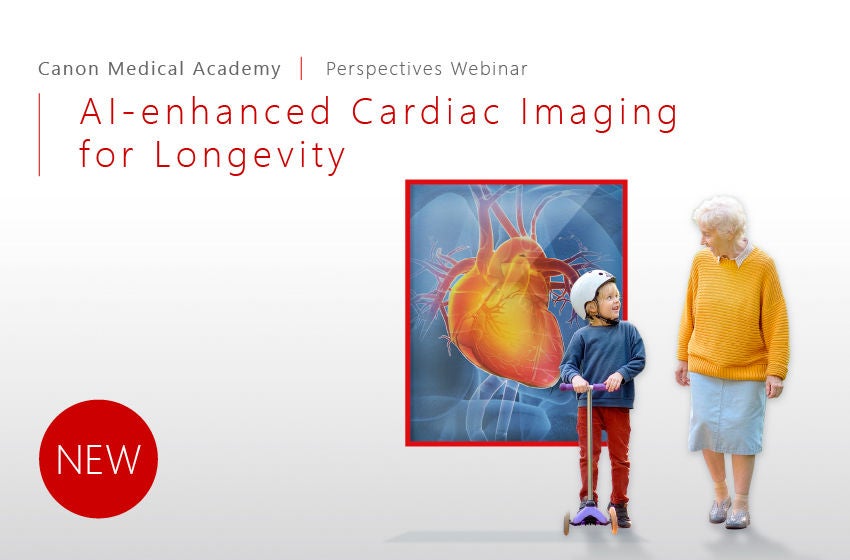 Canon Medical Academy | Perspectives Webinar

AI-enhanced Cardiac Imaging for Longevity

NEW